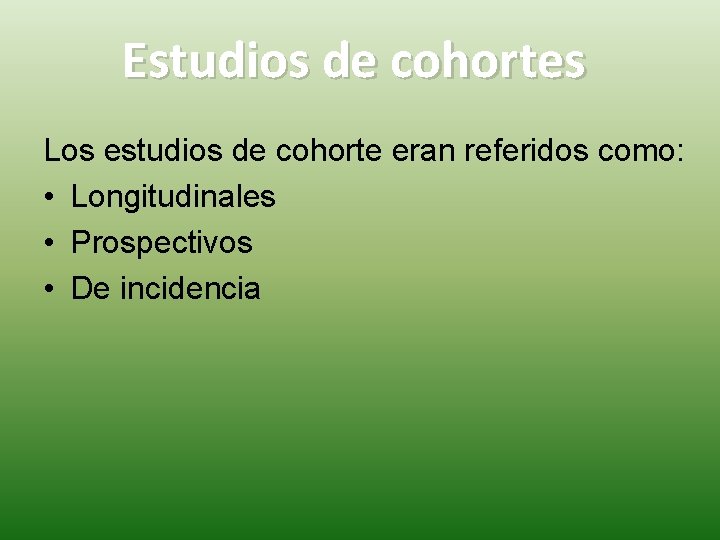 Estudios de cohortes

Los estudios de cohorte eran referidos como:
• Longitudinales
• Prospectivos
• De incidencia